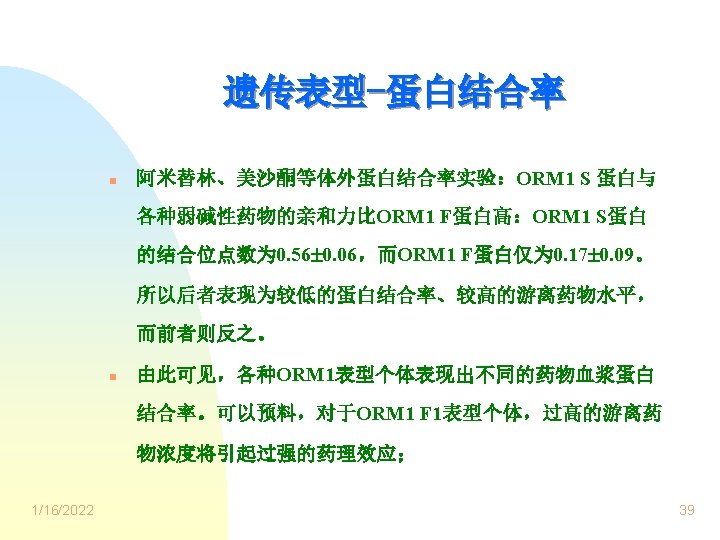 遗传表型–蛋白结合率

阿米替林、美沙酮等体外蛋白结合率实验：ORM1 S 蛋白与各种弱碱性药物的亲和力比ORM1 F蛋白高：ORM1 S蛋白的结合位点数为0.56±0.06，而ORM1 F蛋白仅为0.17±0.09。所以后者表现为较低的蛋白结合率、较高的游离药物水平，而前者则反之。

由此可见，各种ORM1表型个体表现出不同的药物血浆蛋白结合率。可以预料，对于ORM1 F1表型个体，过高的游离药物浓度将引起过强的药理效应；

1/16/2022

39